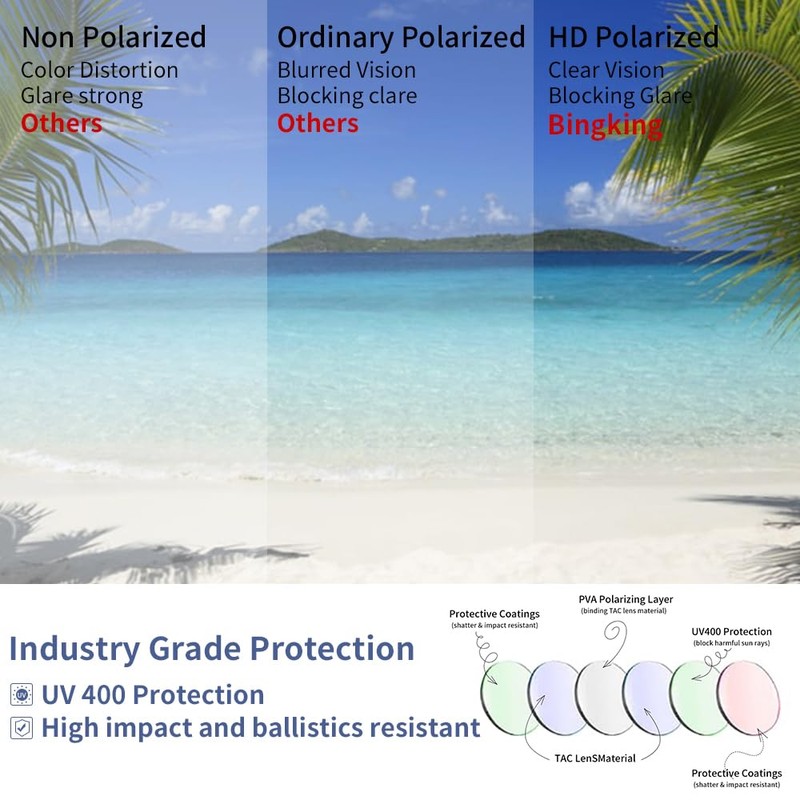 Non Polarized
Color Distortion
Glare strong
Others

Ordinary Polarized
Blurred Vision
Blocking clare
Others

HD Polarized
Clear Vision
Blocking Glare
Bingking

Industry Grade Protection
UV 400 Protection
High impact and ballistics resistant

Protective Coatings
(shatter & impact resistant)

PVA Polarizing Layer
(binding TAC lens material)

UV400 Protection
(block harmful sun rays)

TAC LenSMaterial

Protective Coatings
(shatter & impact resistant)